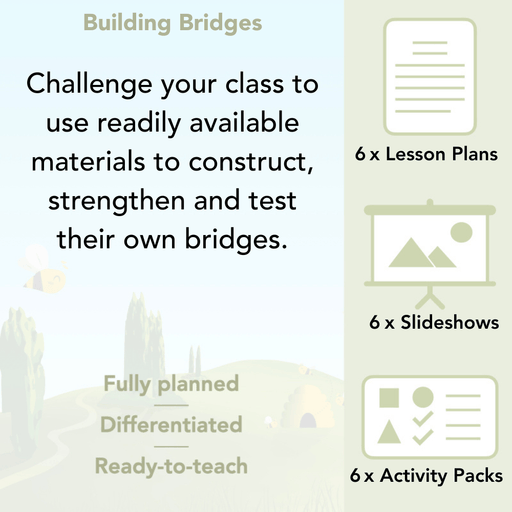 Building Bridges

Challenge your class to use readily available materials to construct, strengthen and test their own bridges.

Fully planned

Differentiated

Ready-to-teach

6 x Lesson Plans

6 x Slideshows

6 x Activity Packs